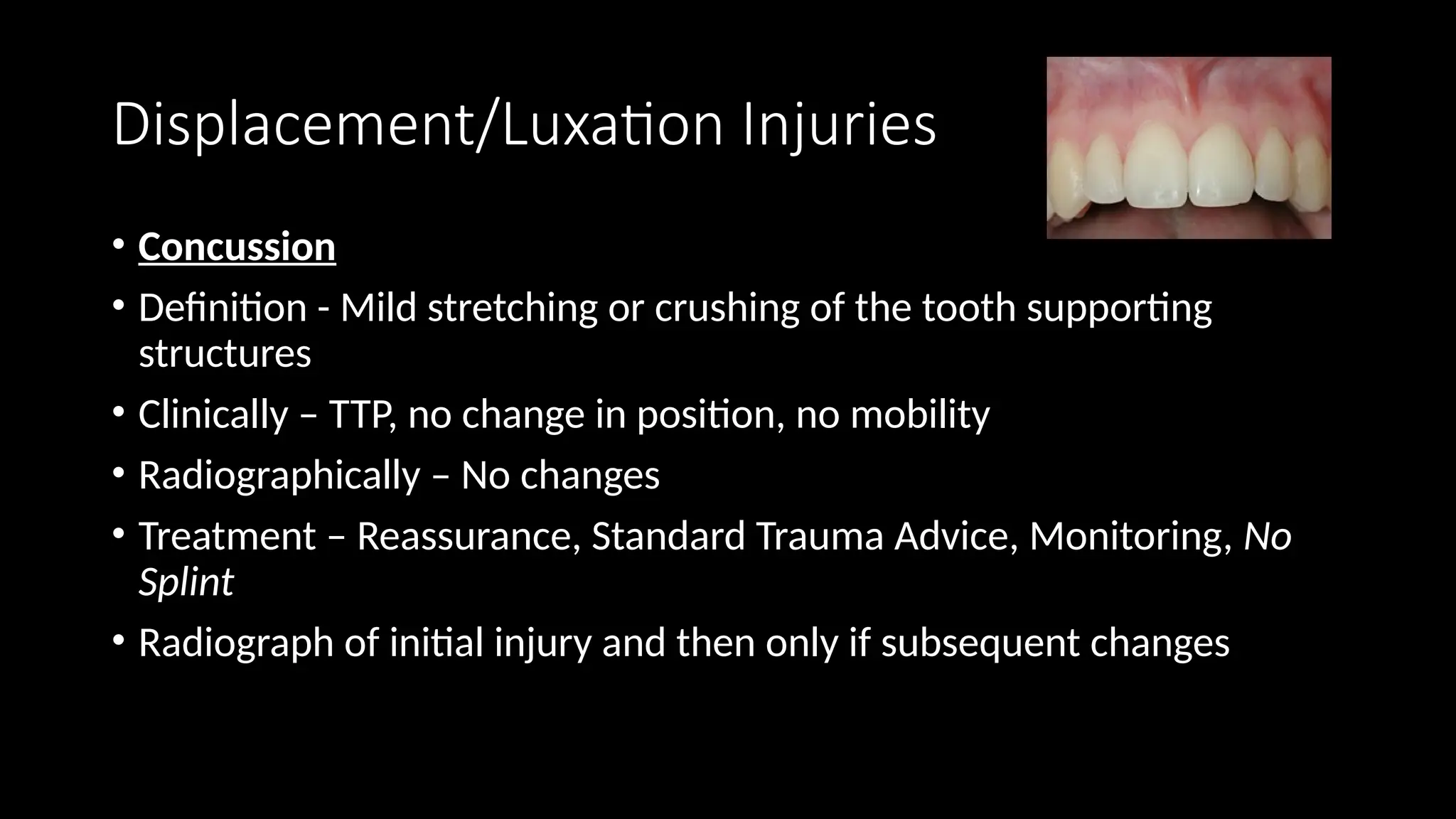 Displacement/Luxation Injuries

• Concussion

• Definition - Mild stretching or crushing of the tooth supporting structures

• Clinically – TTP, no change in position, no mobility

• Radiographically – No changes

• Treatment – Reassurance, Standard Trauma Advice, Monitoring, No Splint

• Radiograph of initial injury and then only if subsequent changes